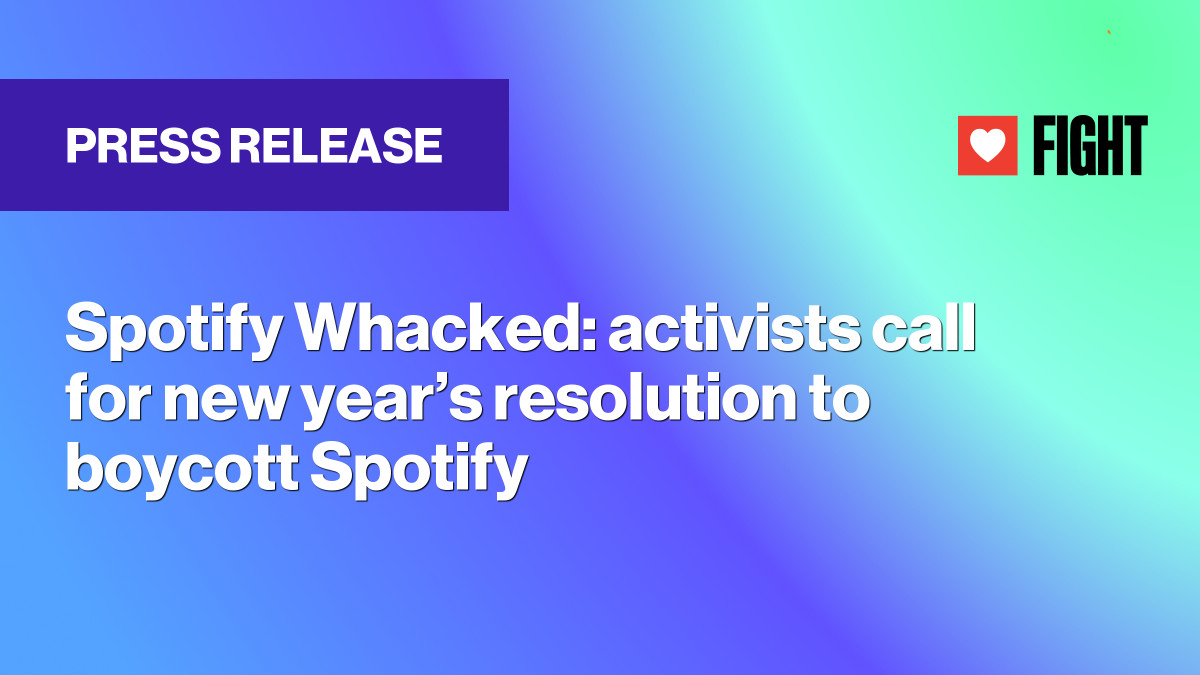 PRESS RELEASE

FIGHT

Spotify Whacked: activists call for new year’s resolution to boycott Spotify